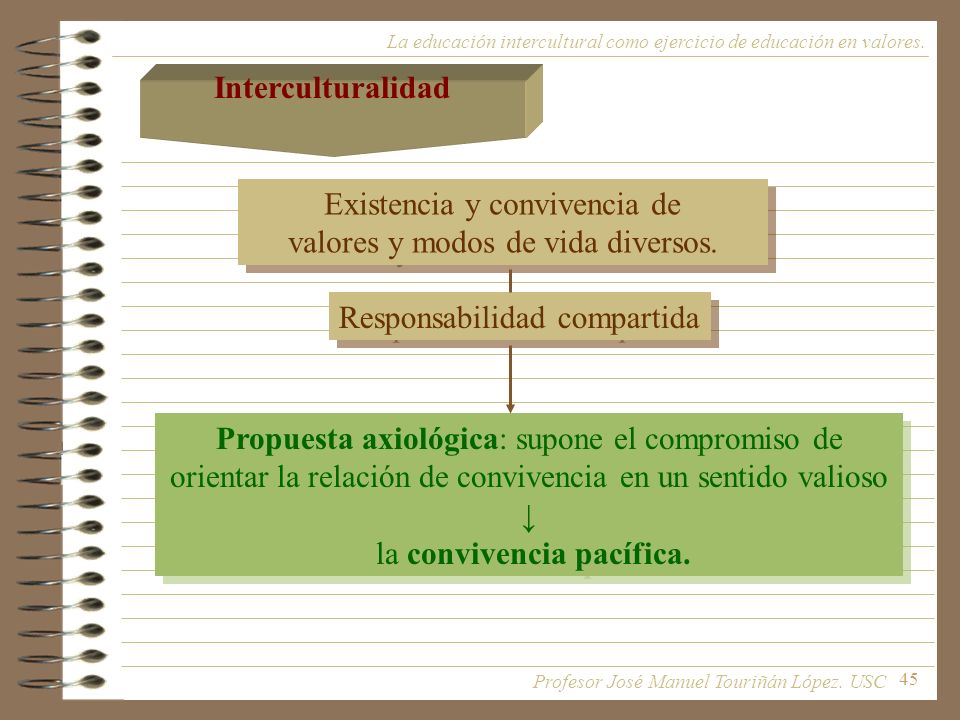 La educación intercultural como ejercicio de educación en valores.

Interculturalidad

Existencia y convivencia de valores y modos de vida diversos.

Responsabilidad compartida

Propuesta axiológica: supone el compromiso de orientar la relación de convivencia en un sentido valioso
↓
la convivencia pacífica.

Profesor José Manuel Touriñán López. USC 45